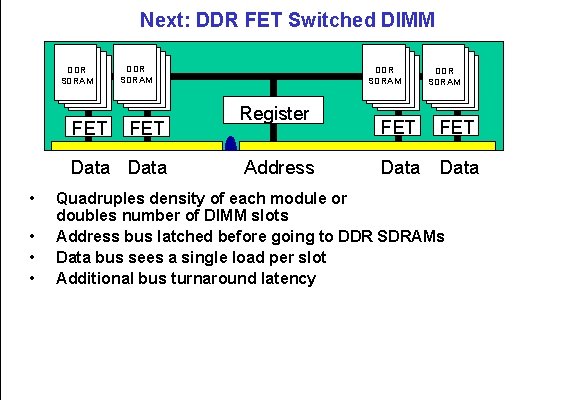 Next: DDR FET Switched DIMM

DDR SDRAM

DDR SDRAM

DDR SDRAM

DDR SDRAM

Register

FET FET FET FET

Data Data Address Data Data

• Quadruples density of each module or doubles number of DIMM slots
• Address bus latched before going to DDR SDRAMs
• Data bus sees a single load per slot
• Additional bus turnaround latency